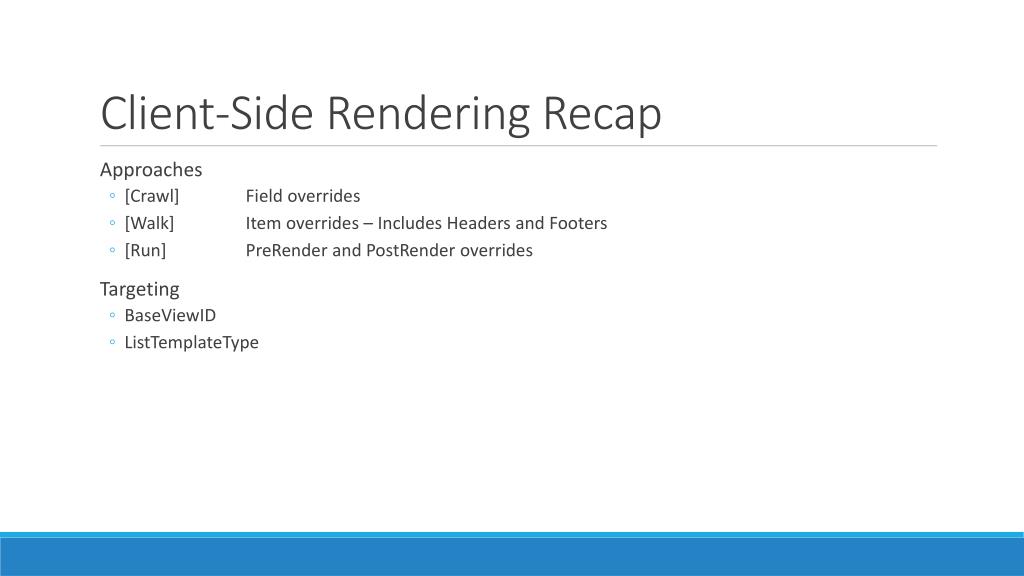 Client-Side Rendering Recap

Approaches
◦ [Crawl] Field overrides
◦ [Walk] Item overrides – Includes Headers and Footers
◦ [Run] PreRender and PostRender overrides

Targeting
◦ BaseViewID
◦ ListTemplateType